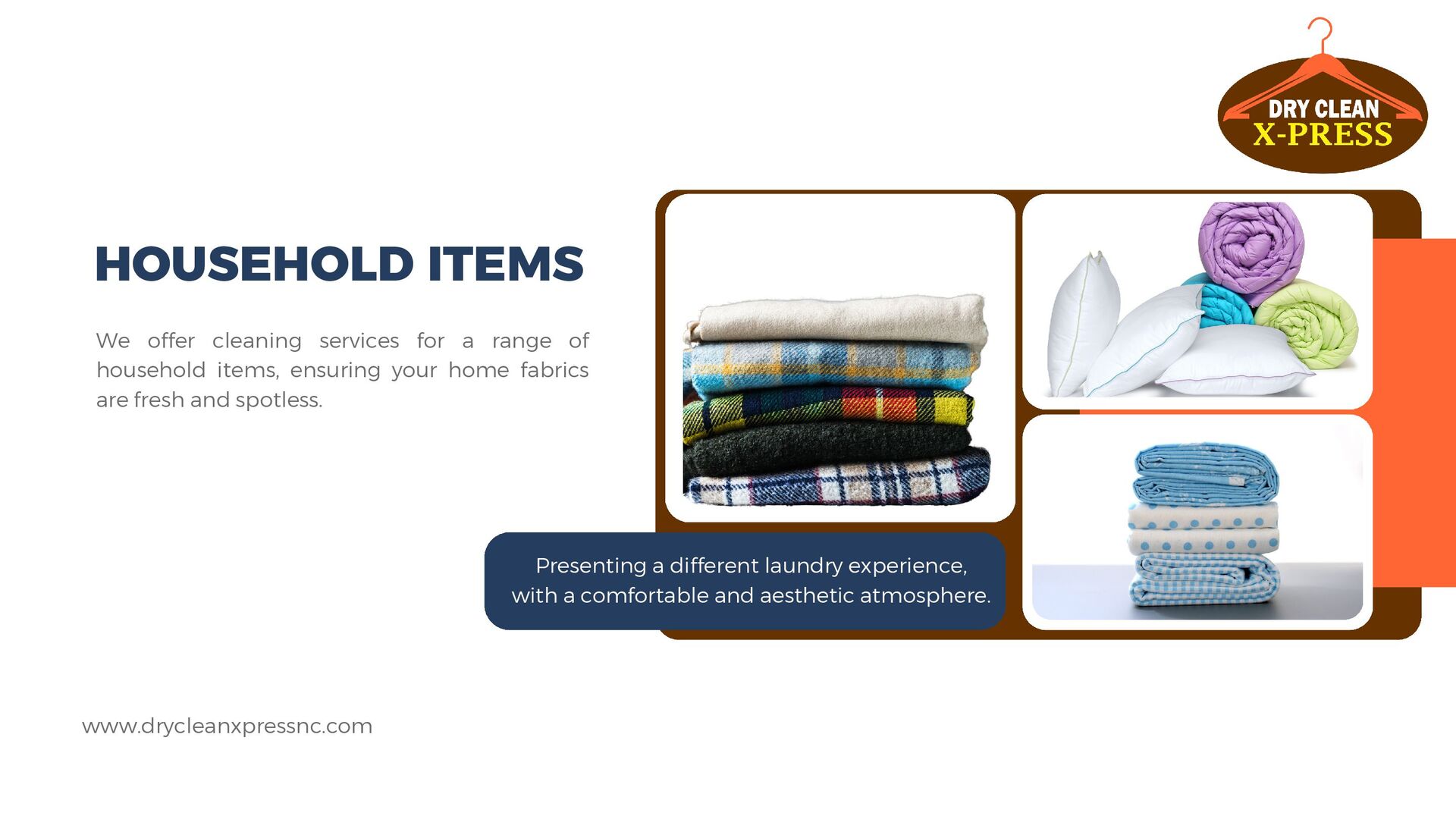 DRY CLEAN
X-PRESS

HOUSEHOLD ITEMS

We offer cleaning services for a range of household items, ensuring your home fabrics are fresh and spotless.

Presenting a different laundry experience, with a comfortable and aesthetic atmosphere.

www.drycleanxpressnc.com